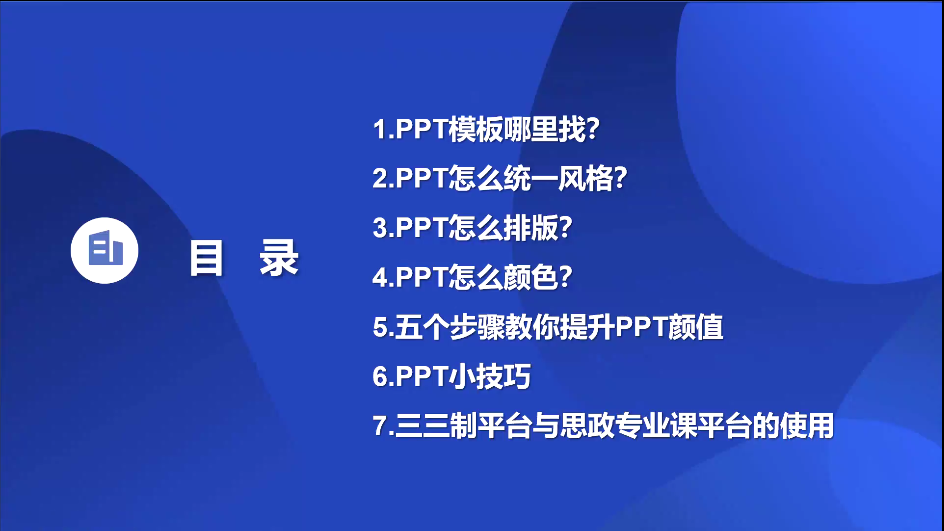 目 录

1.PPT模板哪里找?
2.PPT怎么统一风格?
3.PPT怎么排版?
4.PPT怎么颜色?
5.五个步骤教你提升PPT颜值
6.PPT小技巧
7.三三制平台与思政专业课平台的使用